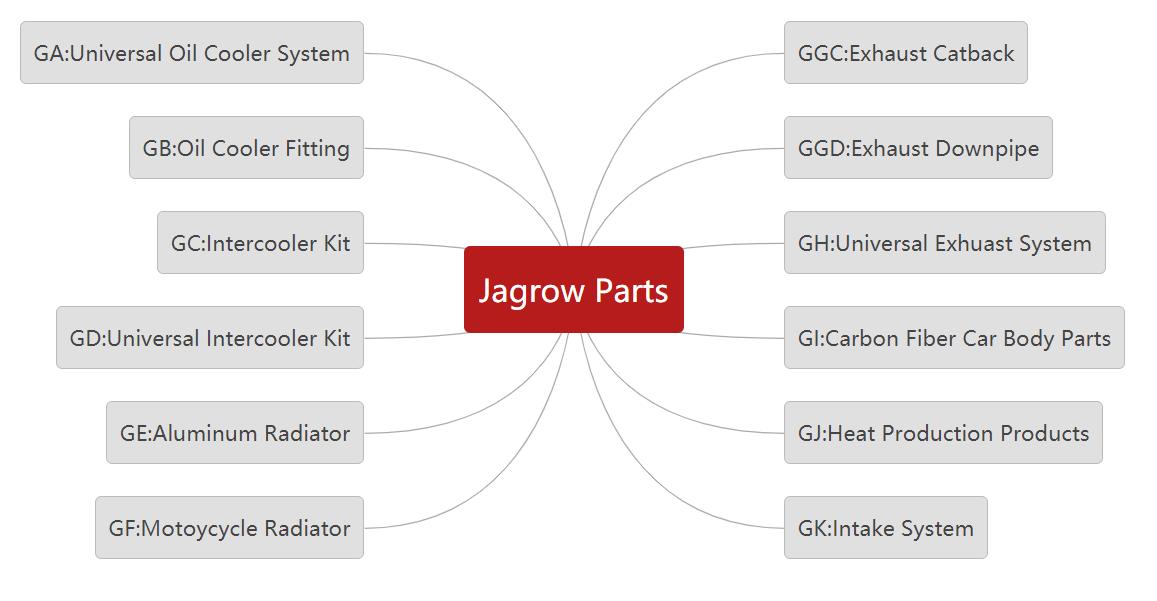 Jagrow Parts

GA:Universal Oil Cooler System

GB:Oil Cooler Fitting

GC:Intercooler Kit

GD:Universal Intercooler Kit

GE:Aluminum Radiator

GF:Motoycycle Radiator

GGC:Exhaust Catback

GGD:Exhaust Downpipe

GH:Universal Exhuast System

GI:Carbon Fiber Car Body Parts

GJ:Heat Production Products

GK:Intake System